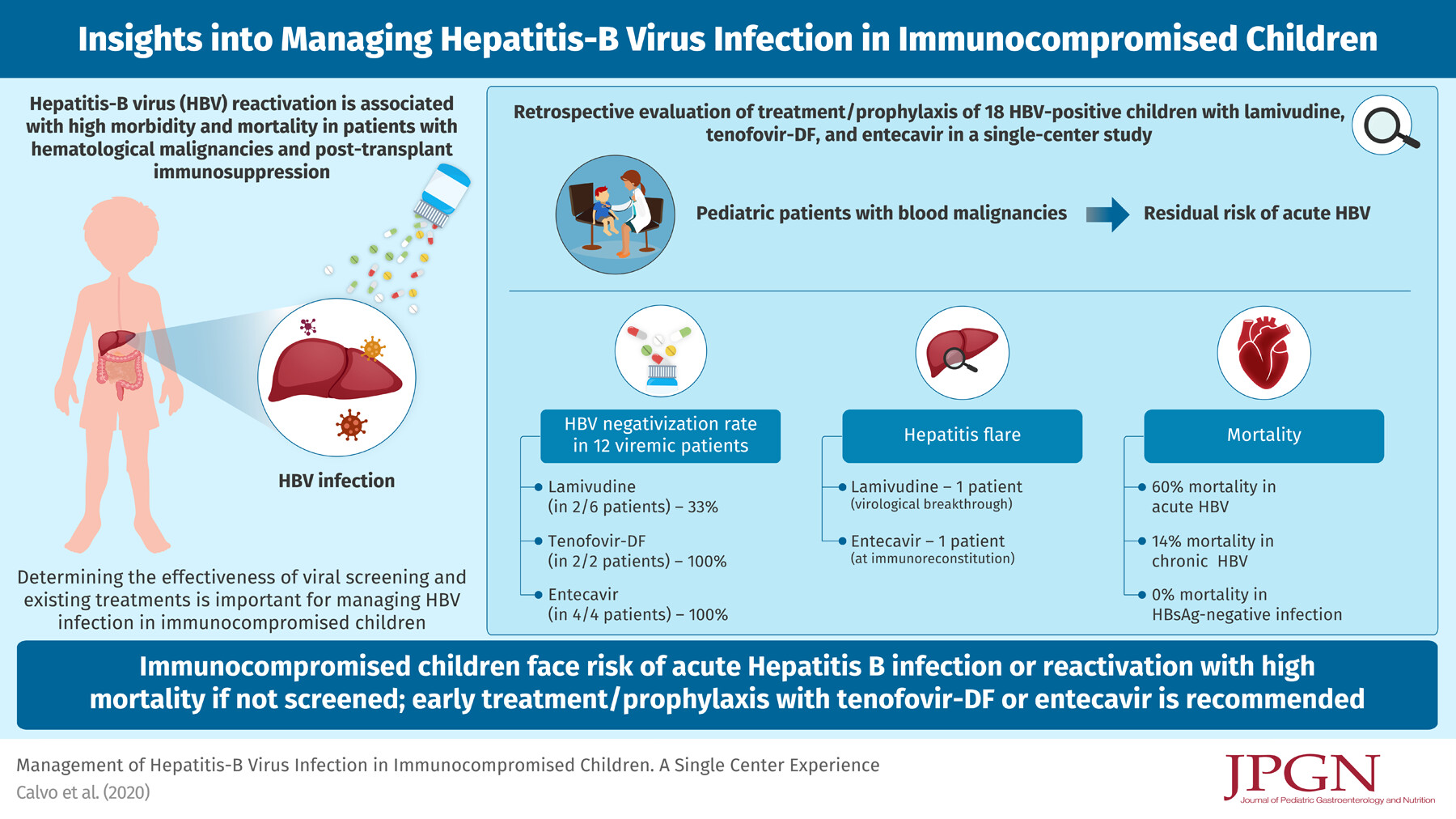 Insights into Managing Hepatitis-B Virus Infection in Immunocompromised Children

Hepatitis-B virus (HBV) reactivation is associated with high morbidity and mortality in patients with hematological malignancies and post-transplant immunosuppression

HBV infection

Determining the effectiveness of viral screening and existing treatments is important for managing HBV infection in immunocompromised children

Retrospective evaluation of treatment/prophylaxis of 18 HBV-positive children with lamivudine, tenofovir-DF, and entecavir in a single-center study

Pediatric patients with blood malignancies

Residual risk of acute HBV

HBV negativization rate in 12 viremic patients

Lamivudine (in 2/6 patients) – 33%

Tenofovir-DF (in 2/2 patients) – 100%

Entecavir (in 4/4 patients) – 100%

Hepatitis flare

Lamivudine – 1 patient (virological breakthrough)

Entecavir – 1 patient (at immunoreconstitution)

Mortality

60% mortality in acute HBV

14% mortality in chronic HBV

0% mortality in HBsAg-negative infection

Immunocompromised children face risk of acute Hepatitis B infection or reactivation with high mortality if not screened; early treatment/prophylaxis with tenofovir-DF or entecavir is recommended

Management of Hepatitis-B Virus Infection in Immunocompromised Children. A Single Center Experience
Calvo et al. (2020)

JPGN
Journal of Pediatric Gastroenterology and Nutrition